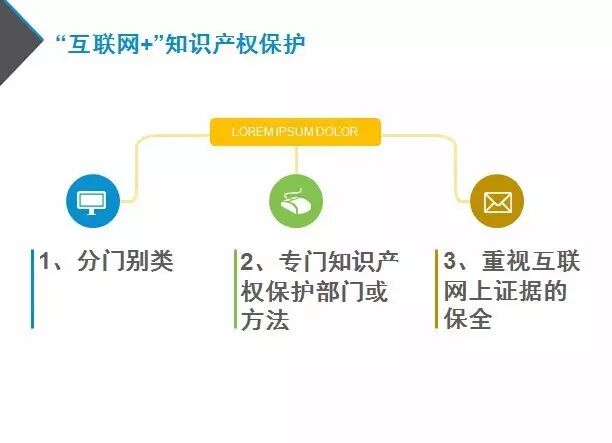 “互联网+”知识产权保护

LOREM IPSUM DOLOR

1、分门别类

2、专门知识产权保护部门或方法

3、重视互联网上证据的保全